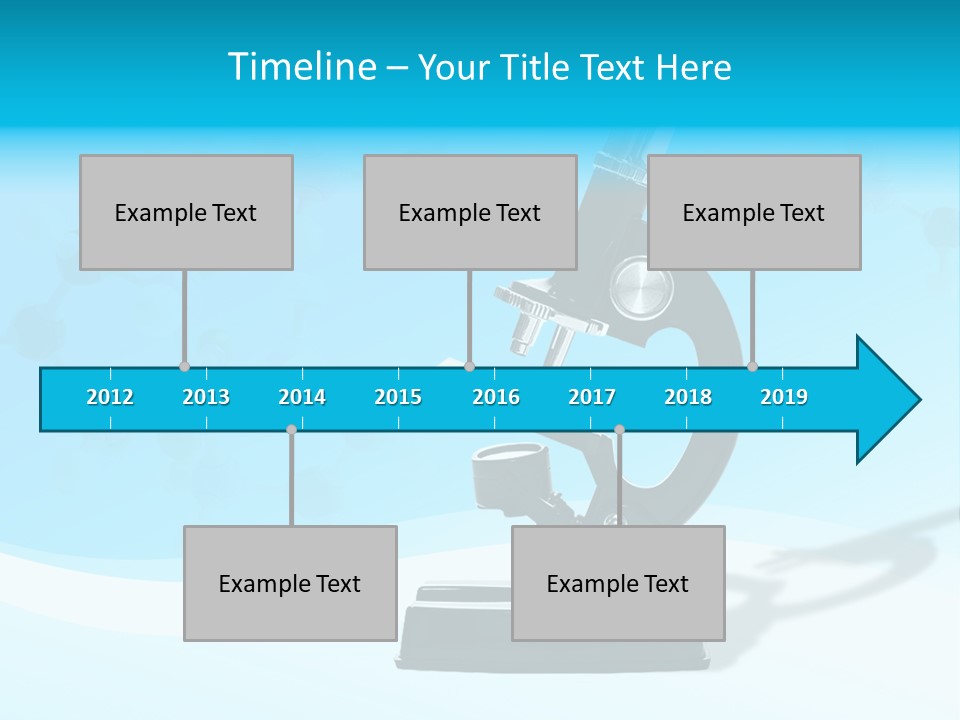 Timeline – Your Title Text Here

Example Text

Example Text

Example Text

2012 2013 2014 2015 2016 2017 2018 2019

Example Text

Example Text